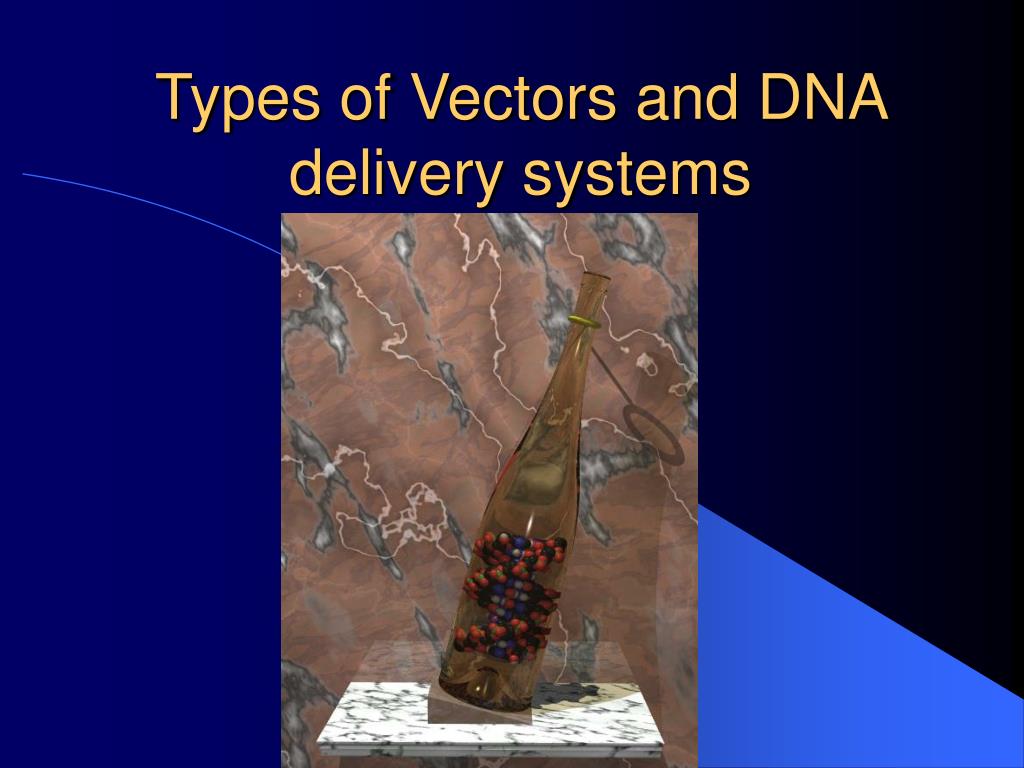 Types of Vectors and DNA delivery systems